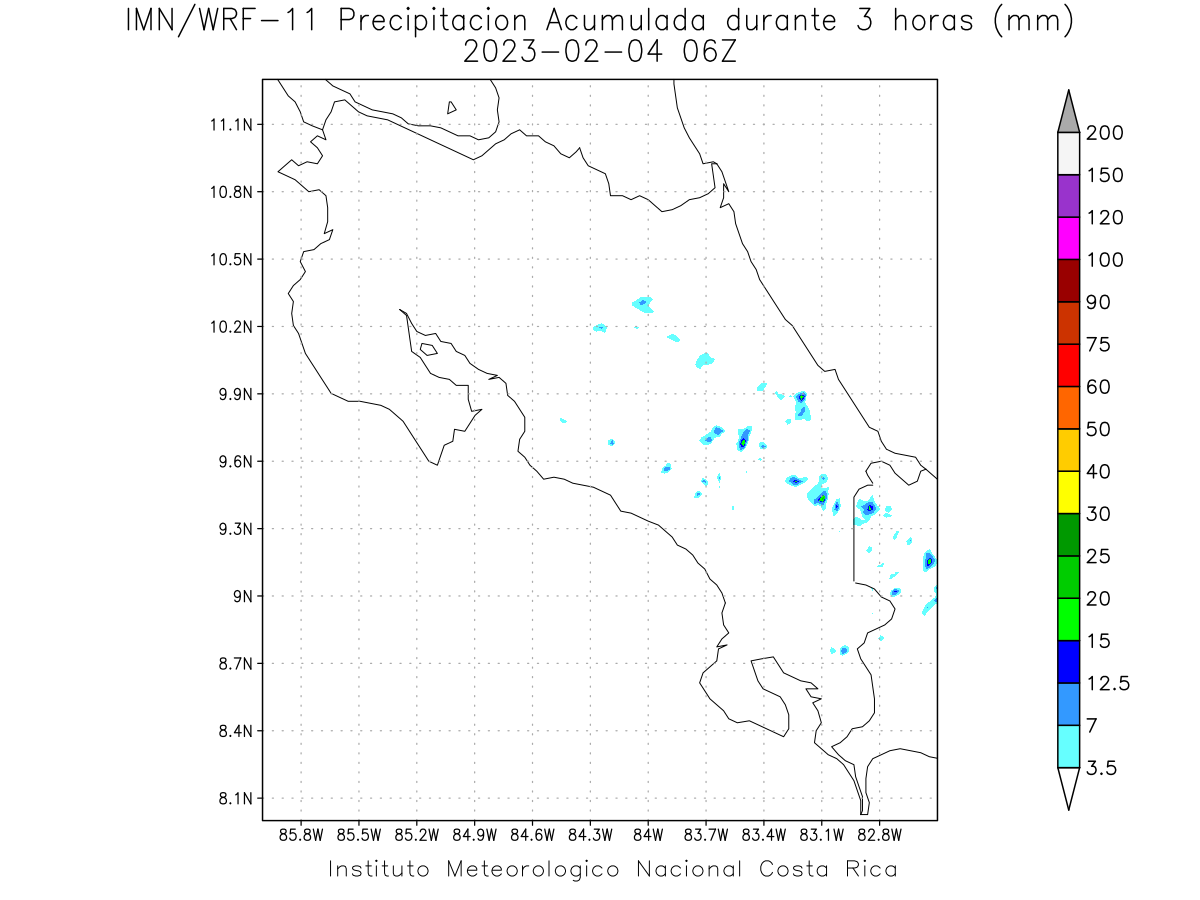 IMN/WRF-11 Precipitacion Acumulada durante 3 horas (mm)
2023-02-04 06Z

11.1N
10.8N
10.5N
10.2N
9.9N
9.6N
9.3N
9N
8.7N
8.4N
8.1N

85.8W 85.5W 85.2W 84.9W 84.6W 84.3W 84W 83.7W 83.4W 83.1W 82.8W

200
150
120
100
90
75
60
50
40
30
25
20
15
12.5
7
3.5

Instituto Meteorologico Nacional Costa Rica